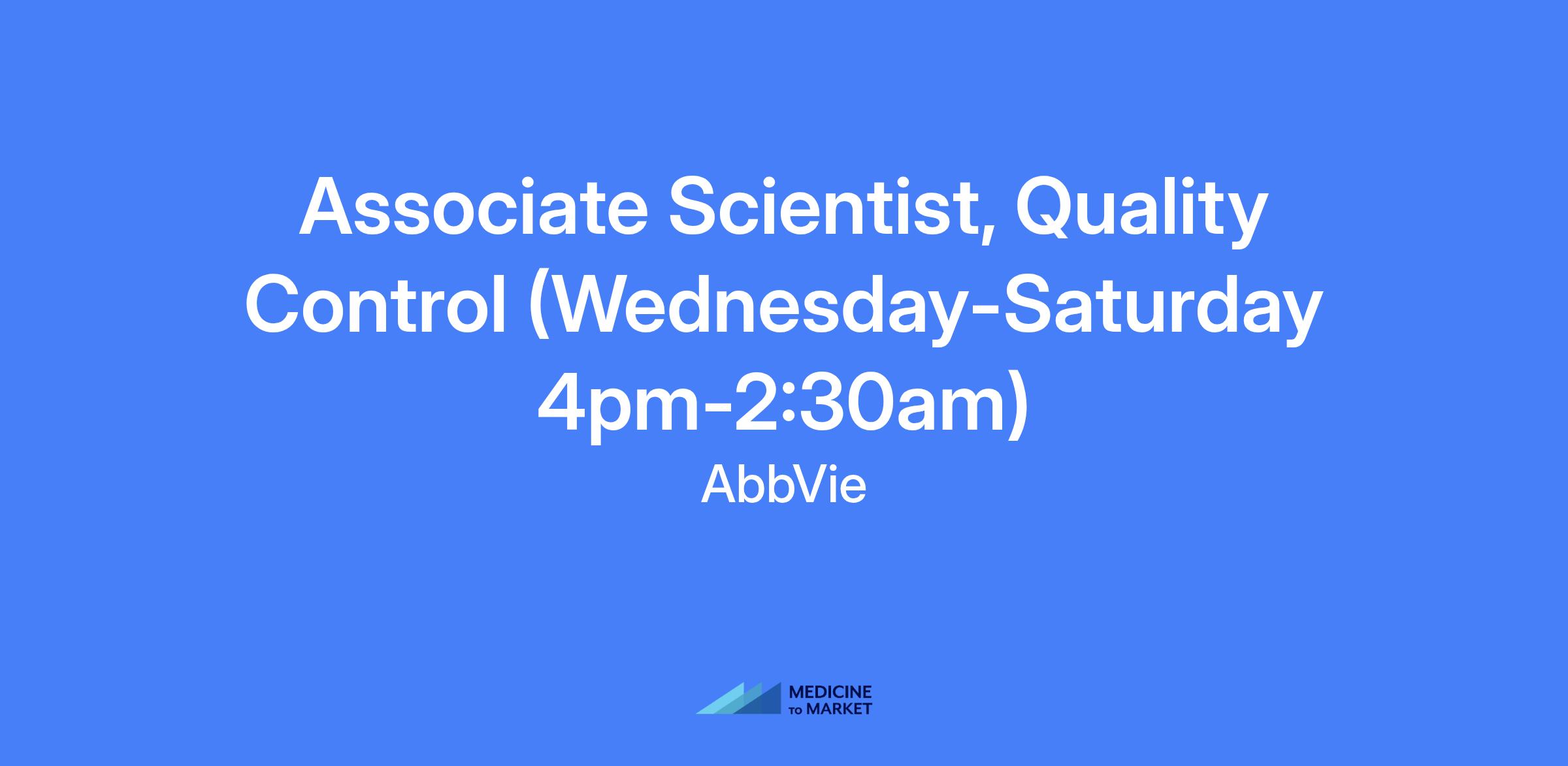 Associate Scientist, Quality Control (Wednesday-Saturday 4pm-2:30am)

AbbVie

MEDICINE TO MARKET